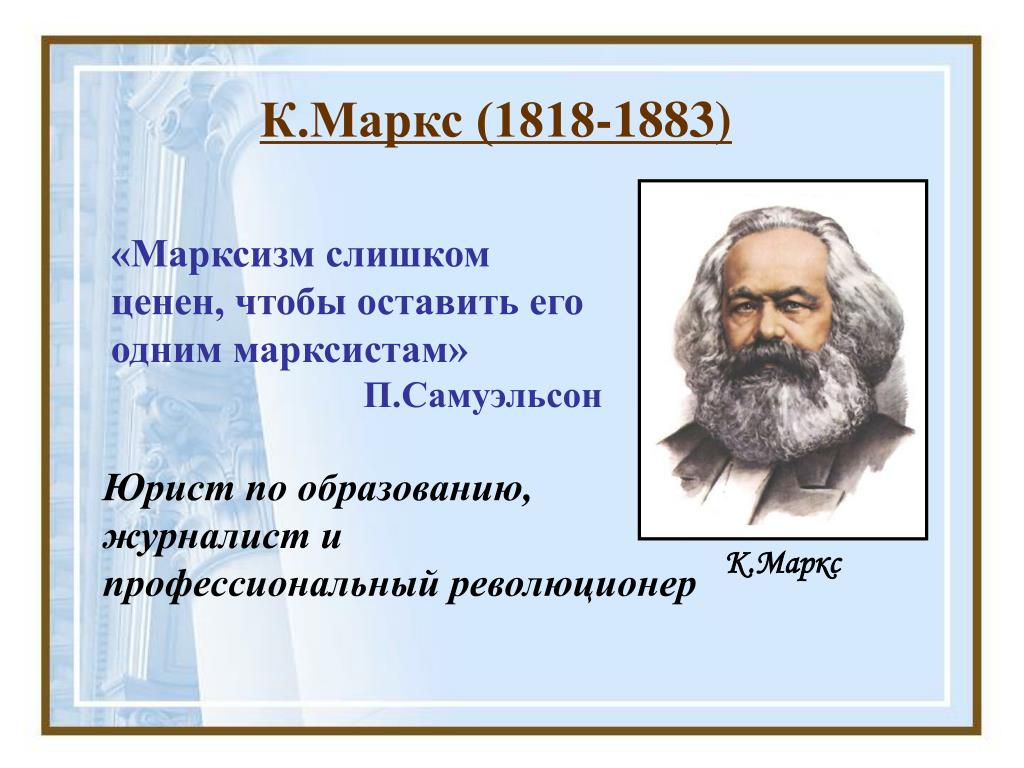 К.Маркс (1818-1883)

«Марксизм слишком ценен, чтобы оставить его одним марксистам»
П.Самуэльсон

Юрист по образованию, журналист и профессиональный революционер

К.Маркс